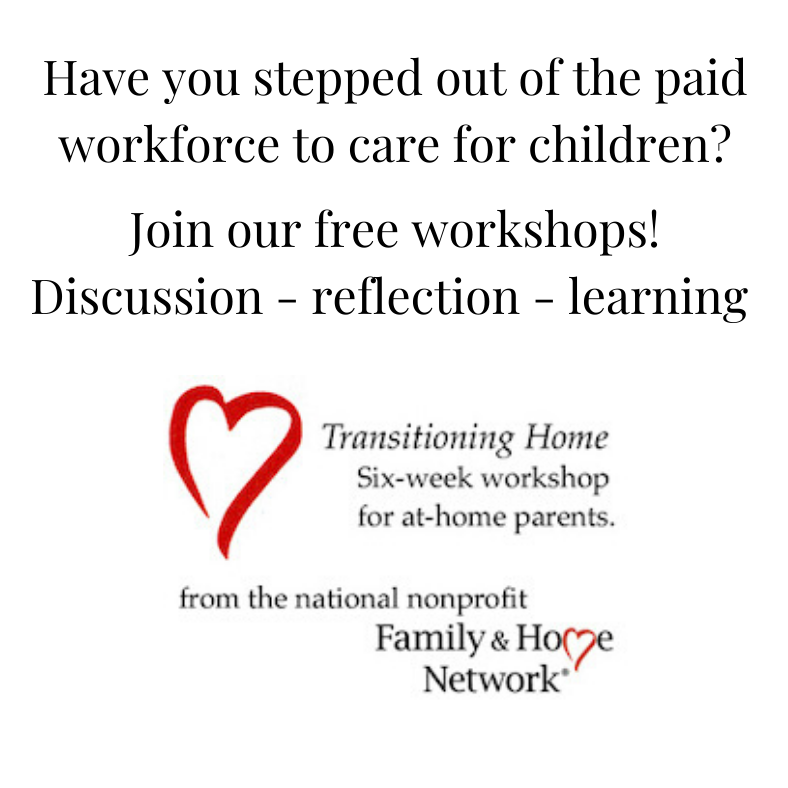 Have you stepped out of the paid workforce to care for children?

Join our free workshops!
Discussion - reflection - learning

Transitioning Home
Six-week workshop for at-home parents.

from the national nonprofit
Family & Home Network®